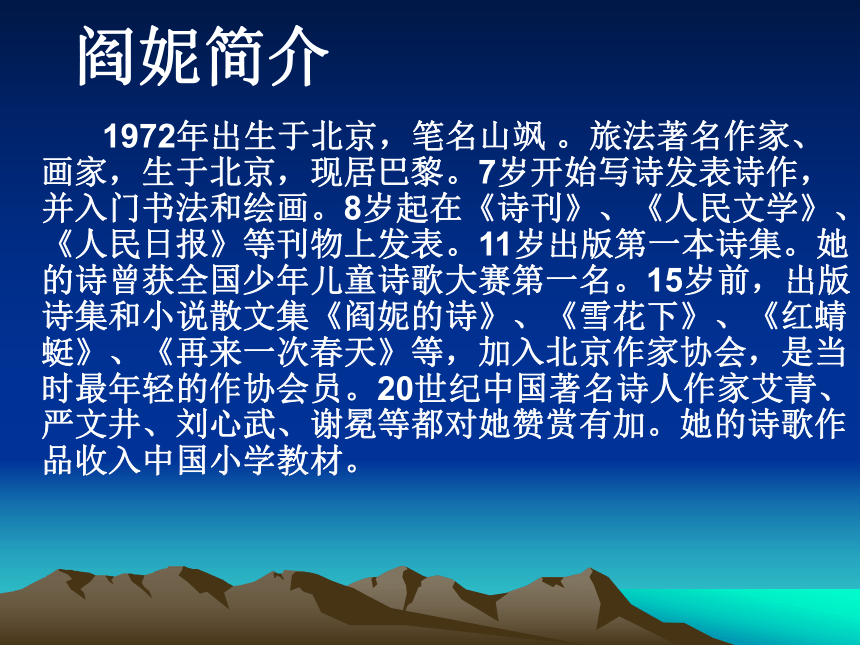 阎妮简介

1972年出生于北京，笔名山飒 。旅法著名作家、画家，生于北京，现居巴黎。7岁开始写诗发表诗作，并入门书法和绘画。8岁起在《诗刊》、《人民文学》、《人民日报》等刊物上发表。11岁出版第一本诗集。她的诗曾获全国少年儿童诗歌大赛第一名。15岁前，出版诗集和小说散文集《阎妮的诗》、《雪花下》、《红蜻蜓》、《再来一次春天》等，加入北京作家协会，是当时最年轻的作协会员。20世纪中国著名诗人作家艾青、严文井、刘心武、谢冕等都对她赞赏有加。她的诗歌作品收入中国小学教材。